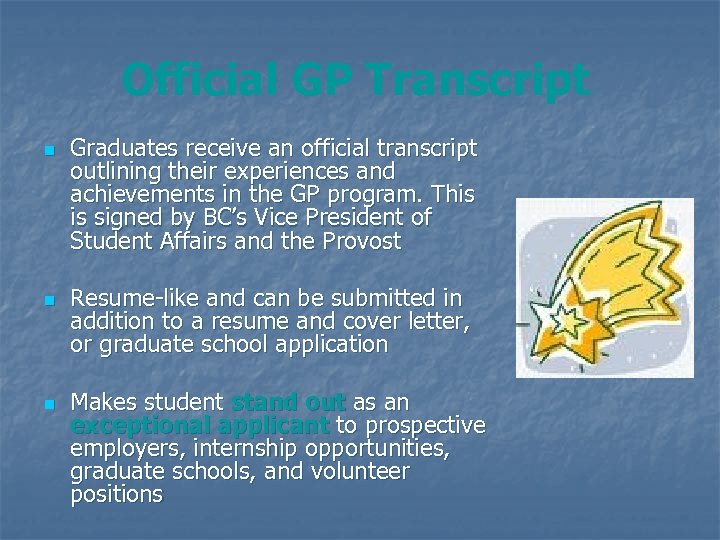 Official GP Transcript

Graduates receive an official transcript outlining their experiences and achievements in the GP program. This is signed by BC's Vice President of Student Affairs and the Provost

Resume-like and can be submitted in addition to a resume and cover letter, or graduate school application

Makes student stand out as an exceptional applicant to prospective employers, internship opportunities, graduate schools, and volunteer positions